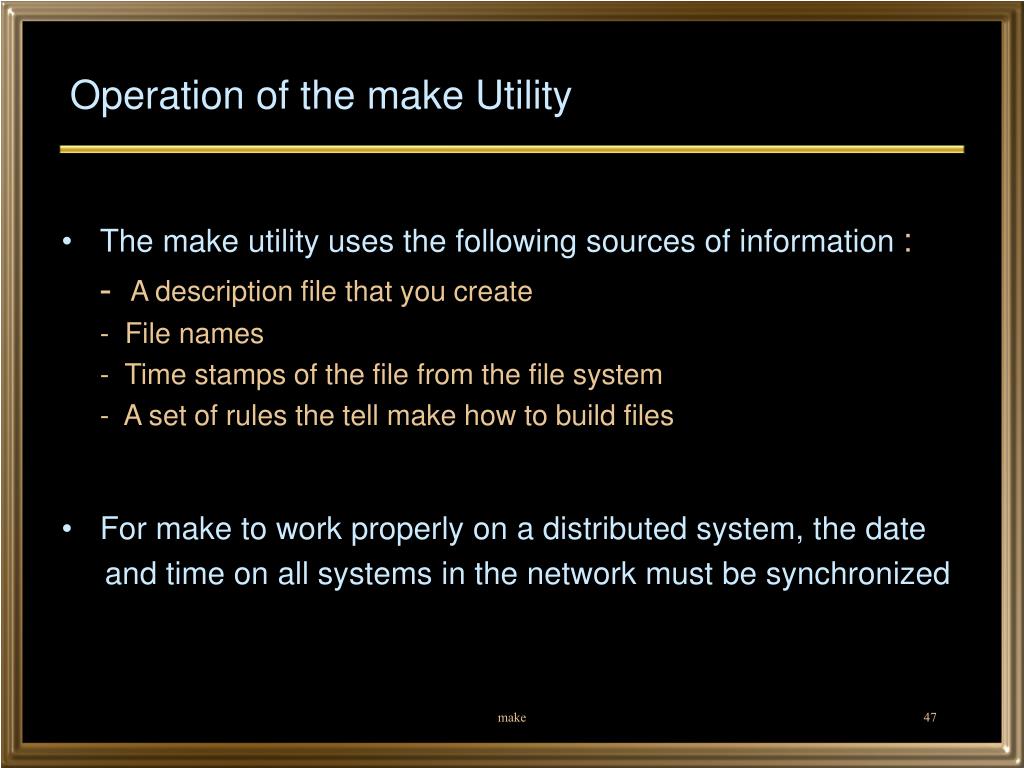 Operation of the make Utility

• The make utility uses the following sources of information :
- A description file that you create
- File names
- Time stamps of the file from the file system
- A set of rules the tell make how to build files

• For make to work properly on a distributed system, the date and time on all systems in the network must be synchronized

make

47